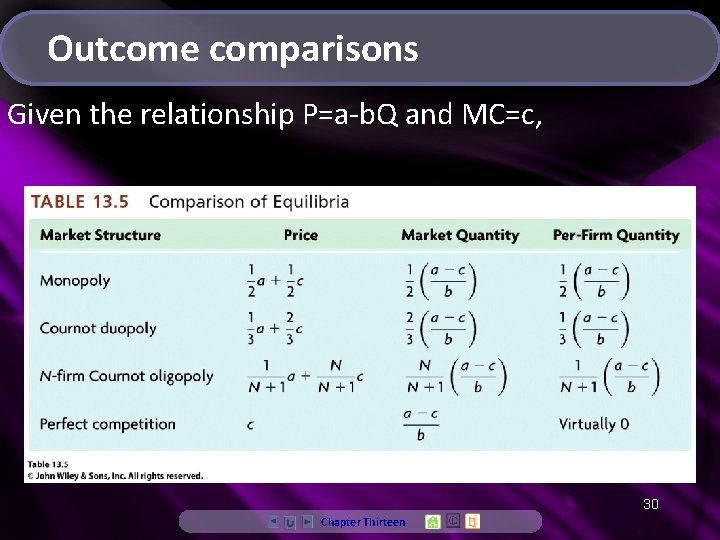 Outcome comparisons

Given the relationship P=a-bQ and MC=c,

TABLE 13.5 Comparison of Equilibria

| Market Structure | Price | Market Quantity | Per-Firm Quantity |
|---|---|---|---|
| Monopoly | $\frac{1}{2}a + \frac{1}{2}c$ | $\frac{1}{2}\left(\frac{a-c}{b}\right)$ | $\frac{1}{2}\left(\frac{a-c}{b}\right)$ |
| Cournot duopoly | $\frac{1}{3}a + \frac{2}{3}c$ | $\frac{2}{3}\left(\frac{a-c}{b}\right)$ | $\frac{1}{3}\left(\frac{a-c}{b}\right)$ |
| N-firm Cournot oligopoly | $\frac{1}{N+1}a + \frac{N}{N+1}c$ | $\frac{N}{N+1}\left(\frac{a-c}{b}\right)$ | $\frac{1}{N+1}\left(\frac{a-c}{b}\right)$ |
| Perfect competition | $c$ | $\frac{a-c}{b}$ | Virtually 0 |

Table 13.5
© John Wiley & Sons, Inc. All rights reserved.

30

Chapter Thirteen